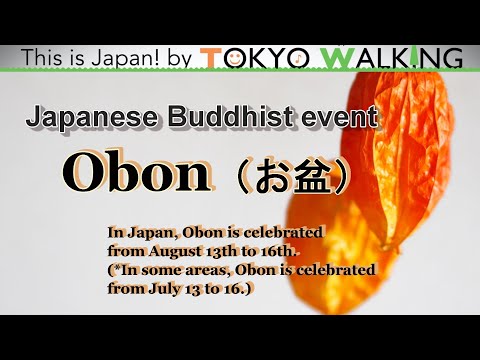 This is Japan! by TOKYO WALKING

Japanese Buddhist event

Obon（お盆）

In Japan, Obon is celebrated from August 13th to 16th.
(*In some areas, Obon is celebrated from July 13 to 16.)